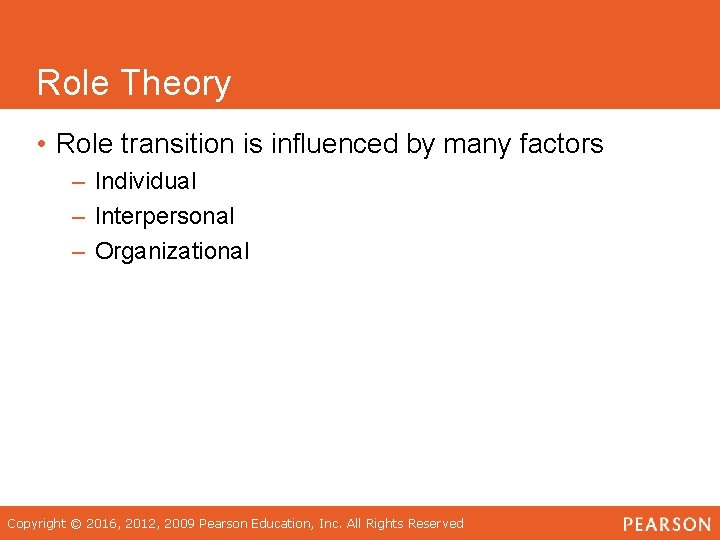 Role Theory

• Role transition is influenced by many factors
– Individual
– Interpersonal
– Organizational

Copyright © 2016, 2012, 2009 Pearson Education, Inc. All Rights Reserved

PEARSON